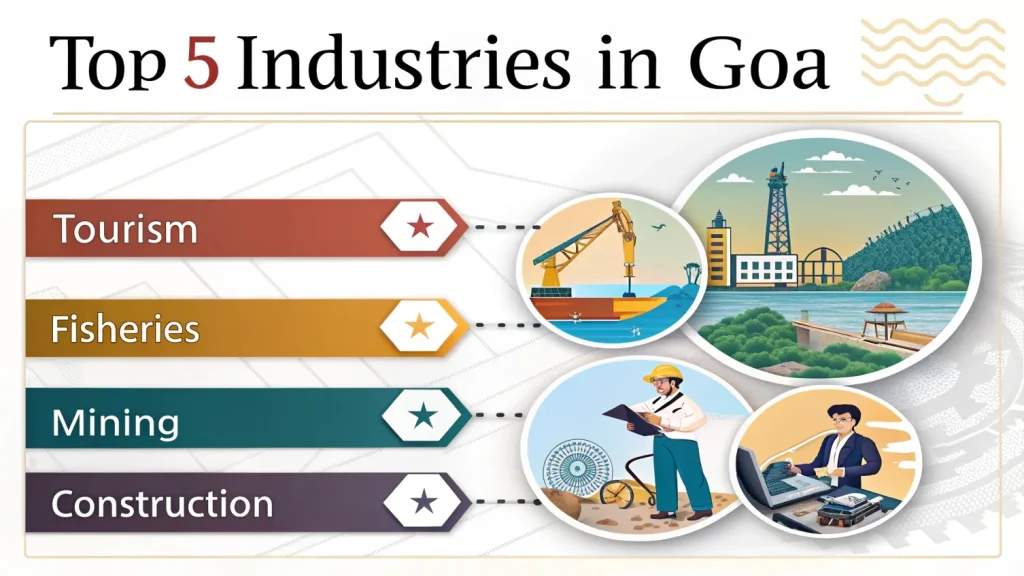 Top 5 Industries in Goa

Tourism

Fisheries

Mining

Construction